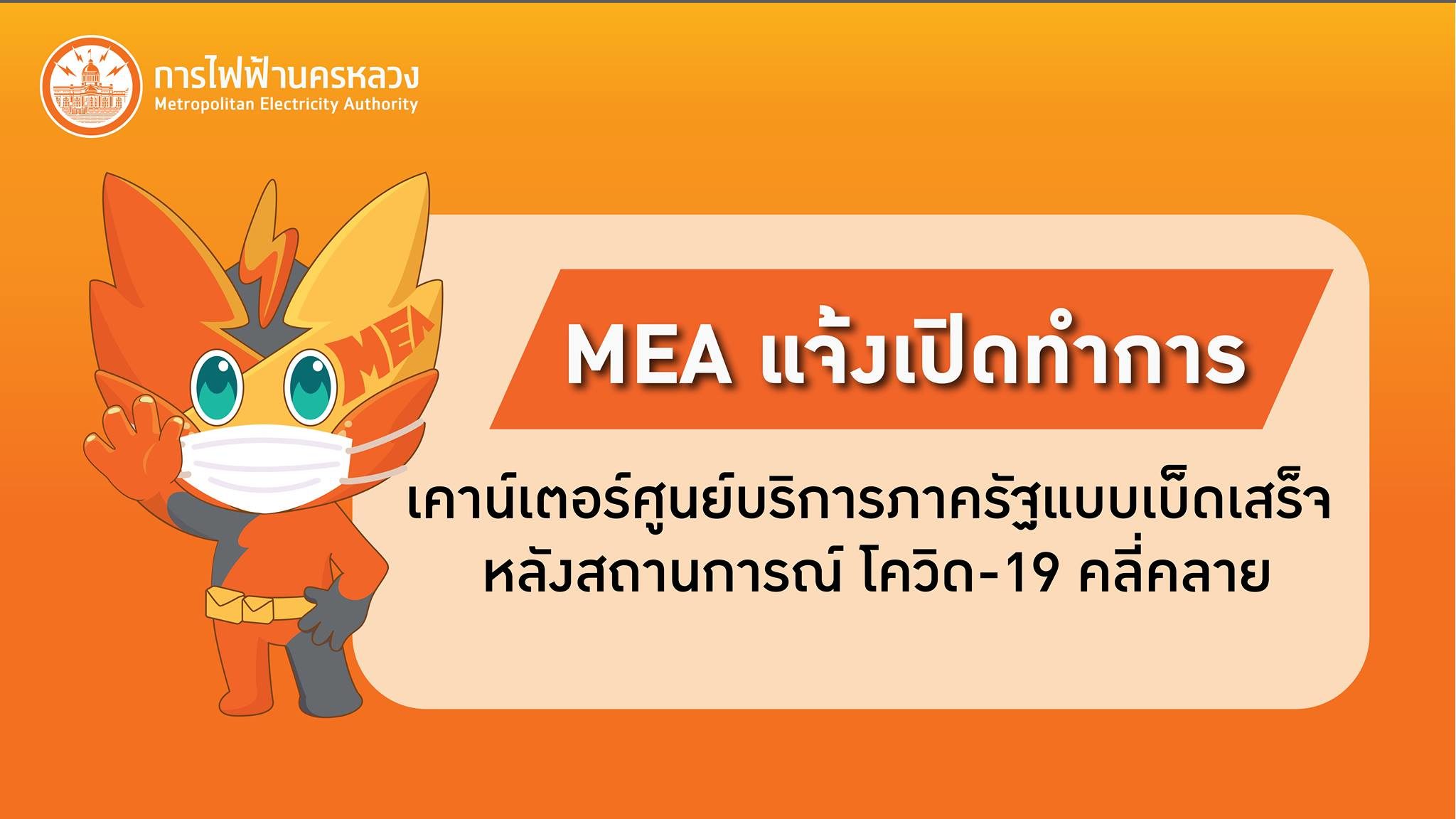 การไฟฟ้านครหลวง
Metropolitan Electricity Authority

MEA

MEA แจ้งเปิดทำการ

เคาน์เตอร์ศูนย์บริการภาครัฐแบบเบ็ดเสร็จ
หลังสถานการณ์ โควิด-19 คลี่คลาย